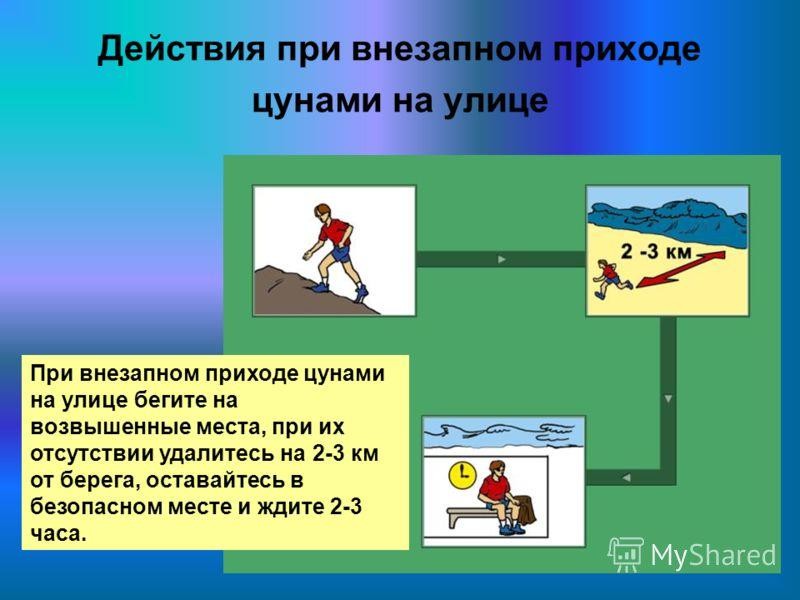 Действия при внезапном приходе цунами на улице

2 -3 км

При внезапном приходе цунами на улице бегите на возвышенные места, при их отсутствии удалитесь на 2-3 км от берега, оставайтесь в безопасном месте и ждите 2-3 часа.

MyShared